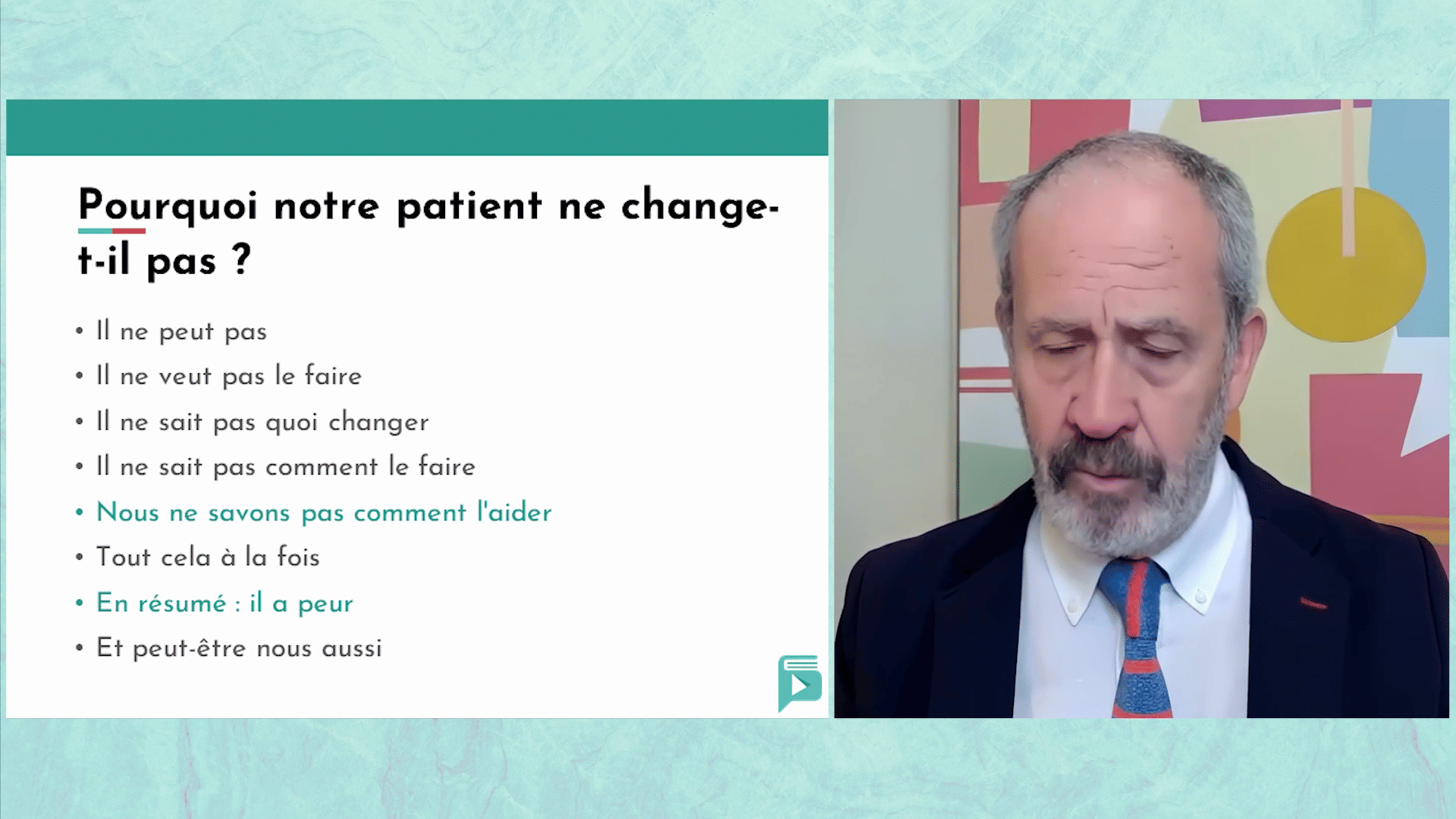 Pourquoi notre patient ne change-t-il pas ?

• Il ne peut pas
• Il ne veut pas le faire
• Il ne sait pas quoi changer
• Il ne sait pas comment le faire
• Nous ne savons pas comment l'aider
• Tout cela à la fois
• En résumé : il a peur
• Et peut-être nous aussi